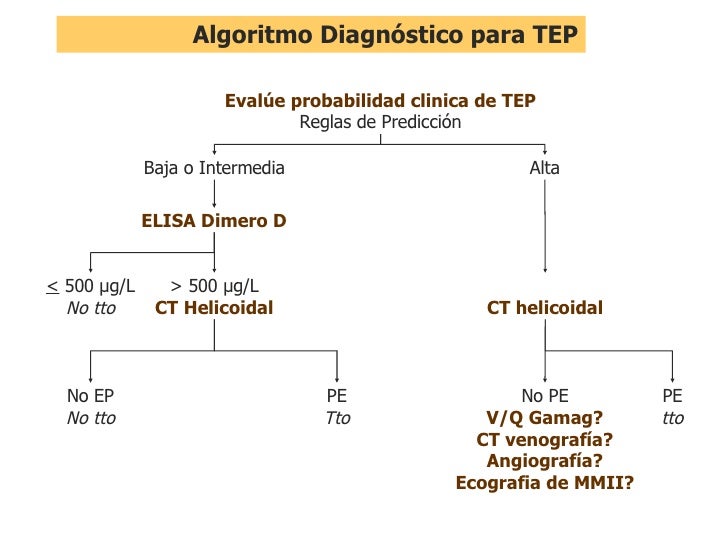 Algoritmo Diagnóstico para TEP

Evalúe probabilidad clinica de TEP
Reglas de Predicción

Baja o Intermedia

ELISA Dimero D

$\leq$ 500 µg/L
No tto

> 500 µg/L
CT Helicoidal

No EP
No tto

PE
Tto

Alta

CT helicoidal

No PE
V/Q Gamag?
CT venografía?
Angiografía?
Ecografia de MMII?

PE
tto